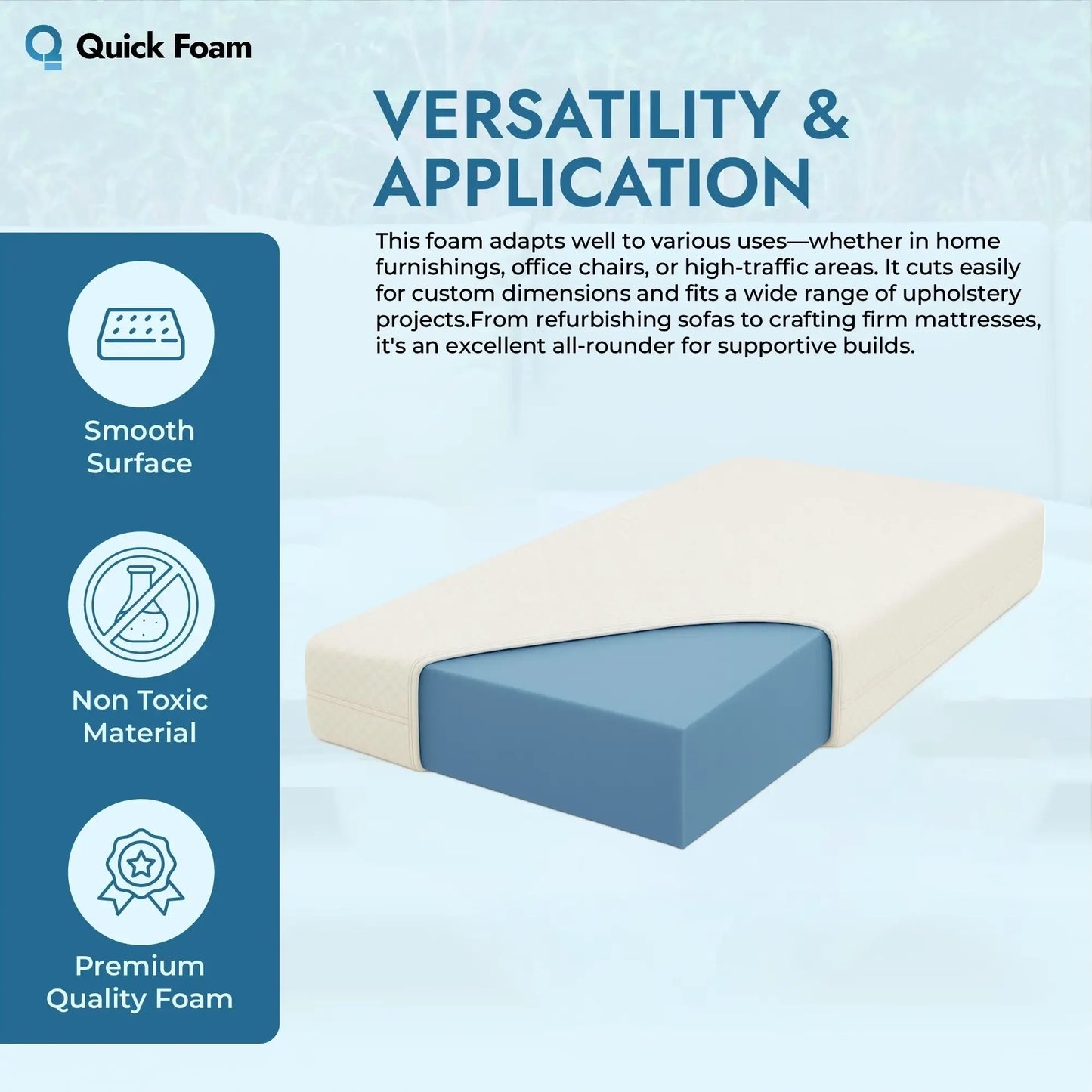 Quick Foam

VERSATILITY & APPLICATION

This foam adapts well to various uses—whether in home furnishings, office chairs, or high-traffic areas. It cuts easily for custom dimensions and fits a wide range of upholstery projects.From refurbishing sofas to crafting firm mattresses, it's an excellent all-rounder for supportive builds.

Smooth Surface

Non Toxic Material

Premium Quality Foam